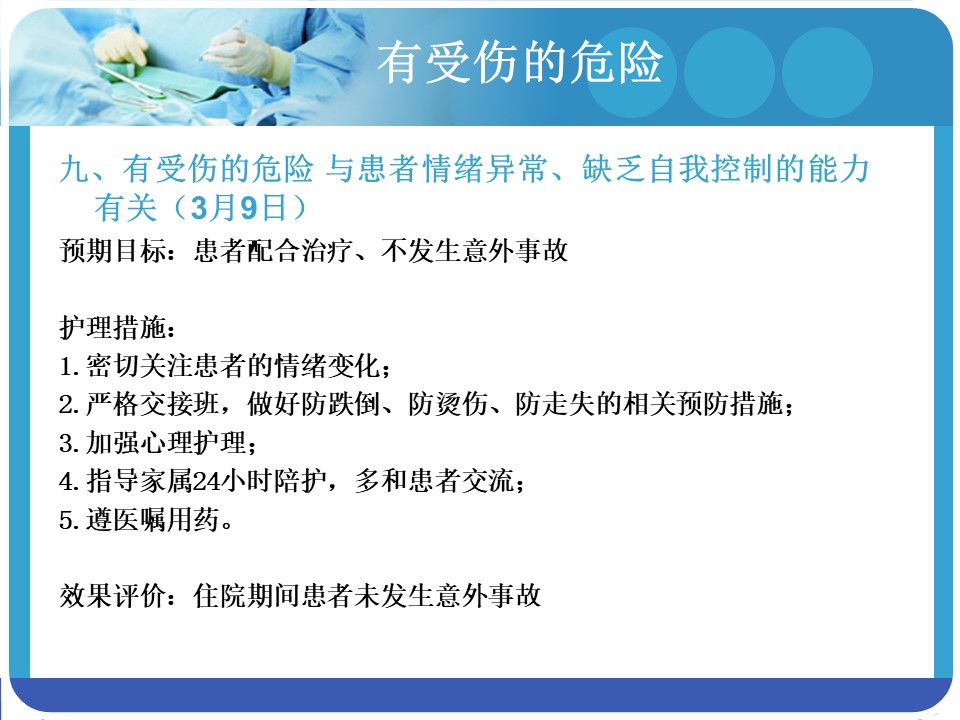 有受伤的危险

九、有受伤的危险 与患者情绪异常、缺乏自我控制的能力有关（3月9日）

预期目标：患者配合治疗、不发生意外事故

护理措施：
1.密切关注患者的情绪变化；
2.严格交接班，做好防跌倒、防烫伤、防走失的相关预防措施；
3.加强心理护理；
4.指导家属24小时陪护，多和患者交流；
5.遵医嘱用药。

效果评价：住院期间患者未发生意外事故